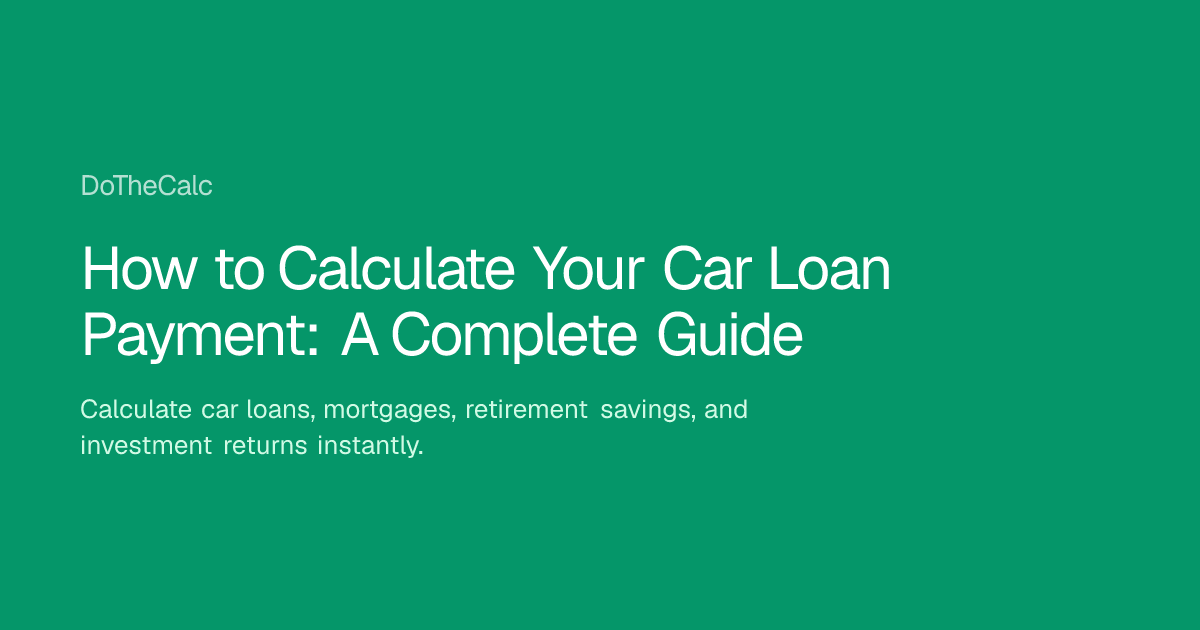 DoTheCalc

How to Calculate Your Car Loan Payment: A Complete Guide

Calculate car loans, mortgages, retirement savings, and investment returns instantly.